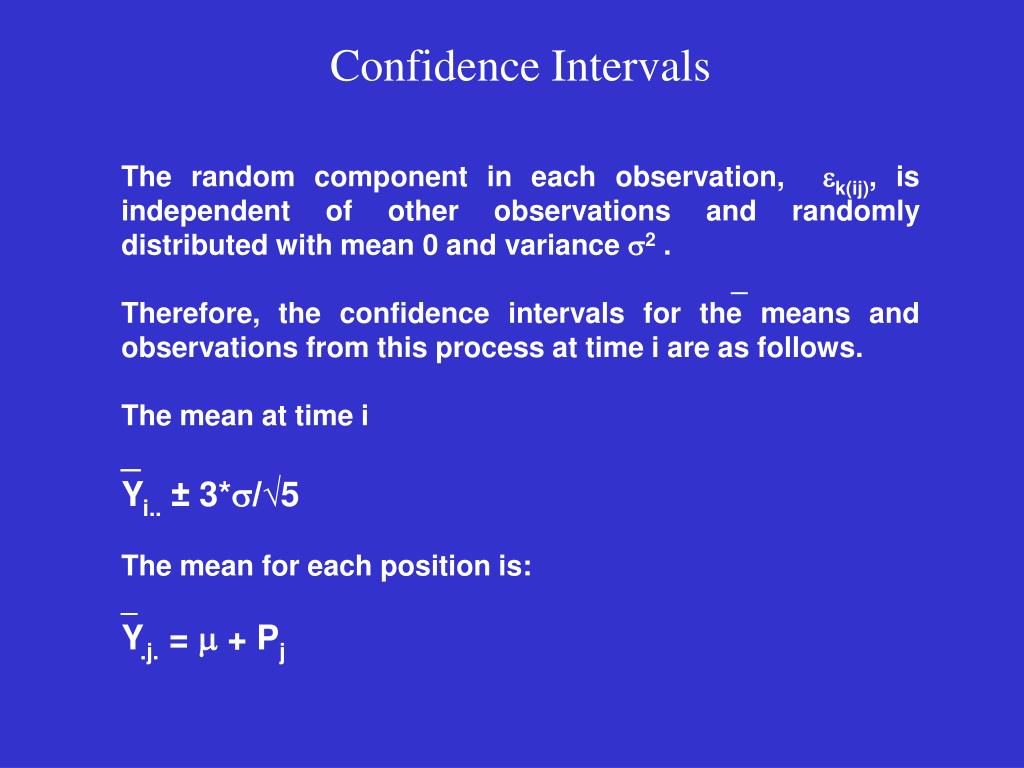 Confidence Intervals

The random component in each observation, $\varepsilon_{k(ij)}$, is independent of other observations and randomly distributed with mean 0 and variance $\sigma^2$ .

Therefore, the confidence intervals for the means and observations from this process at time i are as follows.

The mean at time i

$\bar{Y}_{i..} \pm 3*\sigma/\sqrt{5}$

The mean for each position is:

$\bar{Y}_{.j.} = \mu + P_j$